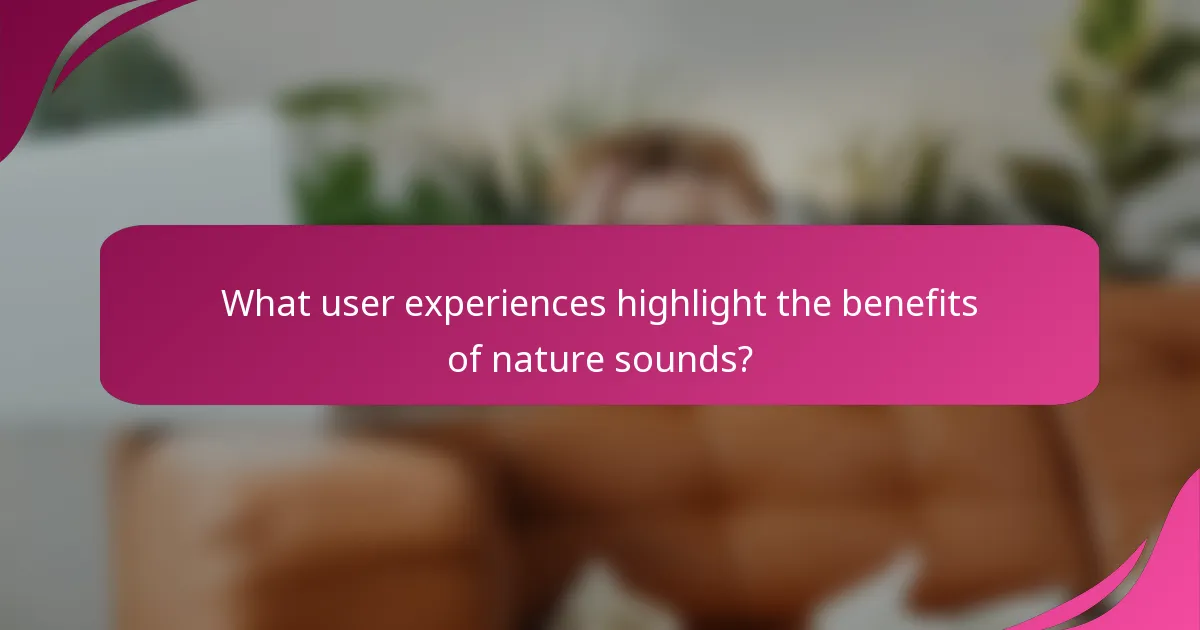 What user experiences highlight the benefits of nature sounds?